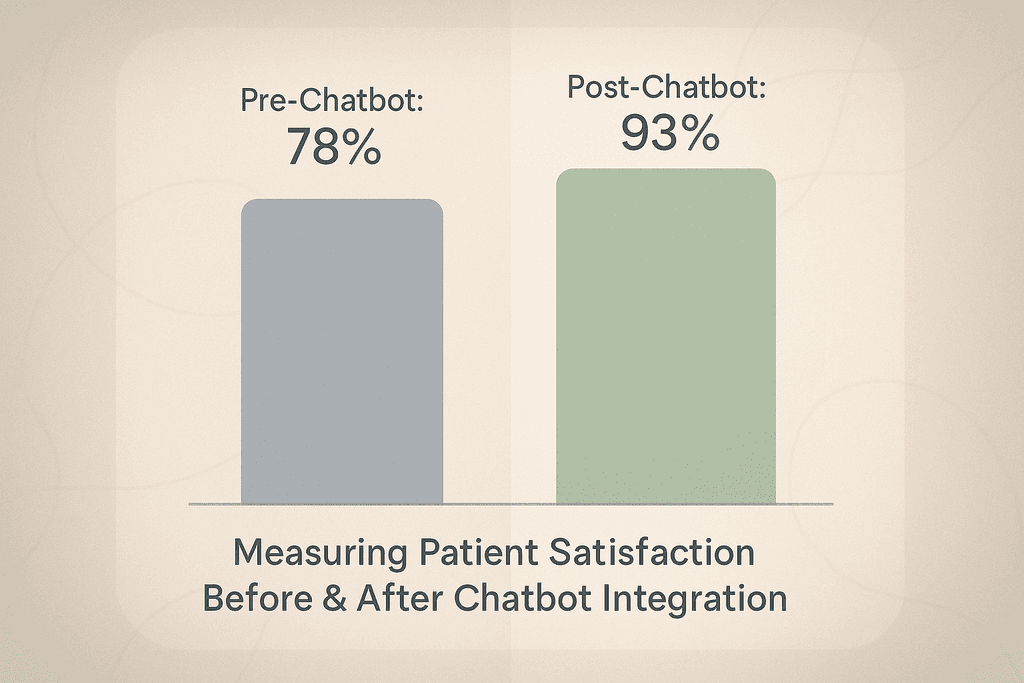 Pre-Chatbot:
78%

Post-Chatbot:
93%

Measuring Patient Satisfaction
Before & After Chatbot Integration